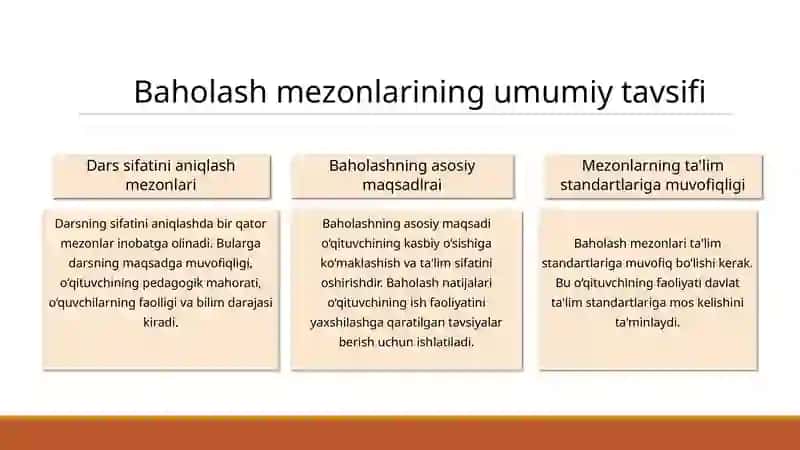 Baholash mezonlarining umumiy tavsifi

Dars sifatini aniqlash mezonlari

Darsning sifatini aniqlashda bir qator mezonlar inobatga olinadi. Bularga darsning maqsadga muvofiqligi, o'qituvchining pedagogik mahorati, o'quvchilarning faolligi va bilim darajasi kiradi.

Baholashning asosiy maqsadlrai

Baholashning asosiy maqsadi o'qituvchining kasbiy o'sishiga ko'maklashish va ta'lim sifatini oshirishdir. Baholash natijalari o'qituvchining ish faoliyatini yaxshilashga qaratilgan tavsiyalar berish uchun ishlatiladi.

Mezonlarning ta'lim standartlariga muvofiqligi

Baholash mezonlari ta'lim standartlariga muvofiq bo'lishi kerak. Bu o'qituvchining faoliyati davlat ta'lim standartlariga mos kelishini ta'minlaydi.